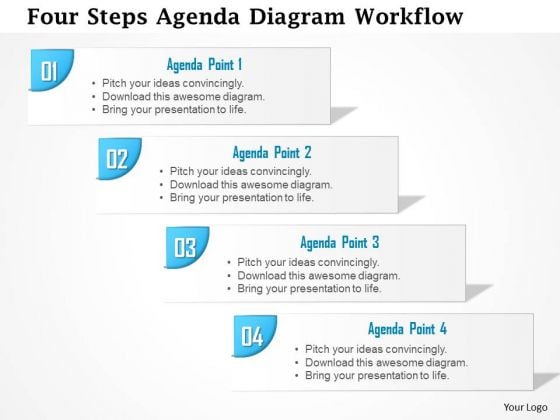 Four Steps Agenda Diagram Workflow

01

Agenda Point 1

• Pitch your ideas convincingly.
• Download this awesome diagram.
• Bring your presentation to life.

02

Agenda Point 2

• Pitch your ideas convincingly.
• Download this awesome diagram.
• Bring your presentation to life.

03

Agenda Point 3

• Pitch your ideas convincingly.
• Download this awesome diagram.
• Bring your presentation to life.

04

Agenda Point 4

• Pitch your ideas convincingly.
• Download this awesome diagram.
• Bring your presentation to life.

Your Logo